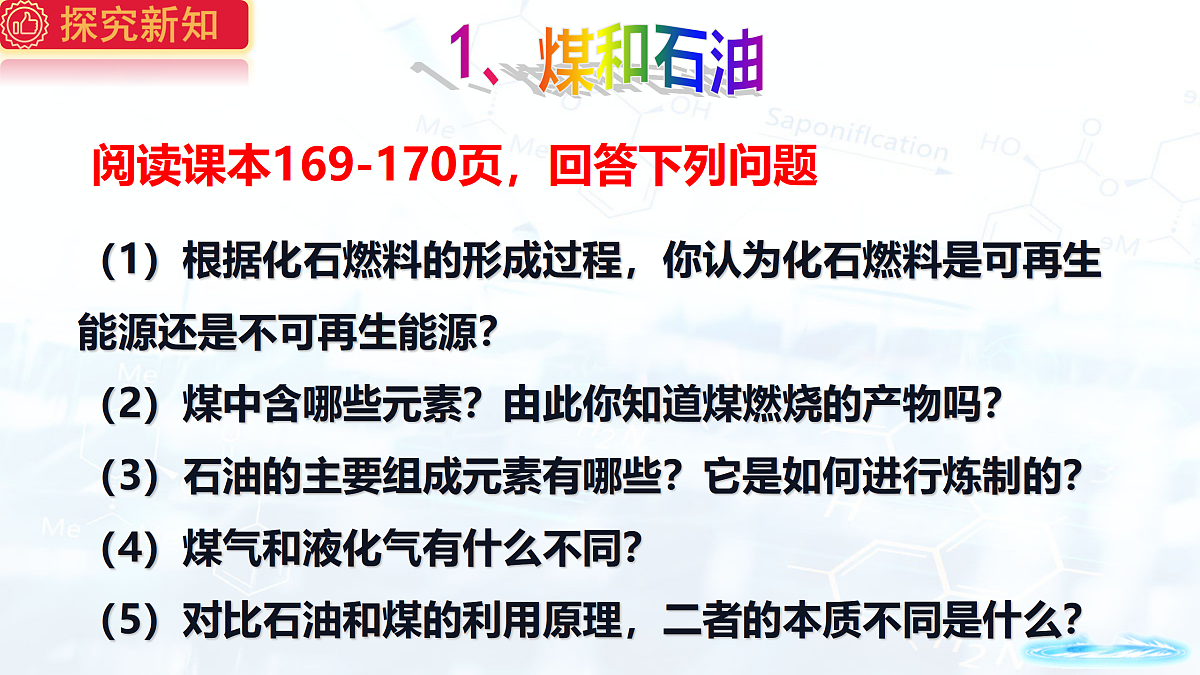 探究新知

1、煤和石油

阅读课本169-170页，回答下列问题

（1）根据化石燃料的形成过程，你认为化石燃料是可再生能源还是不可再生能源？

（2）煤中含哪些元素？由此你知道煤燃烧的产物吗？

（3）石油的主要组成元素有哪些？它是如何进行炼制的？

（4）煤气和液化气有什么不同？

（5）对比石油和煤的利用原理，二者的本质不同是什么？